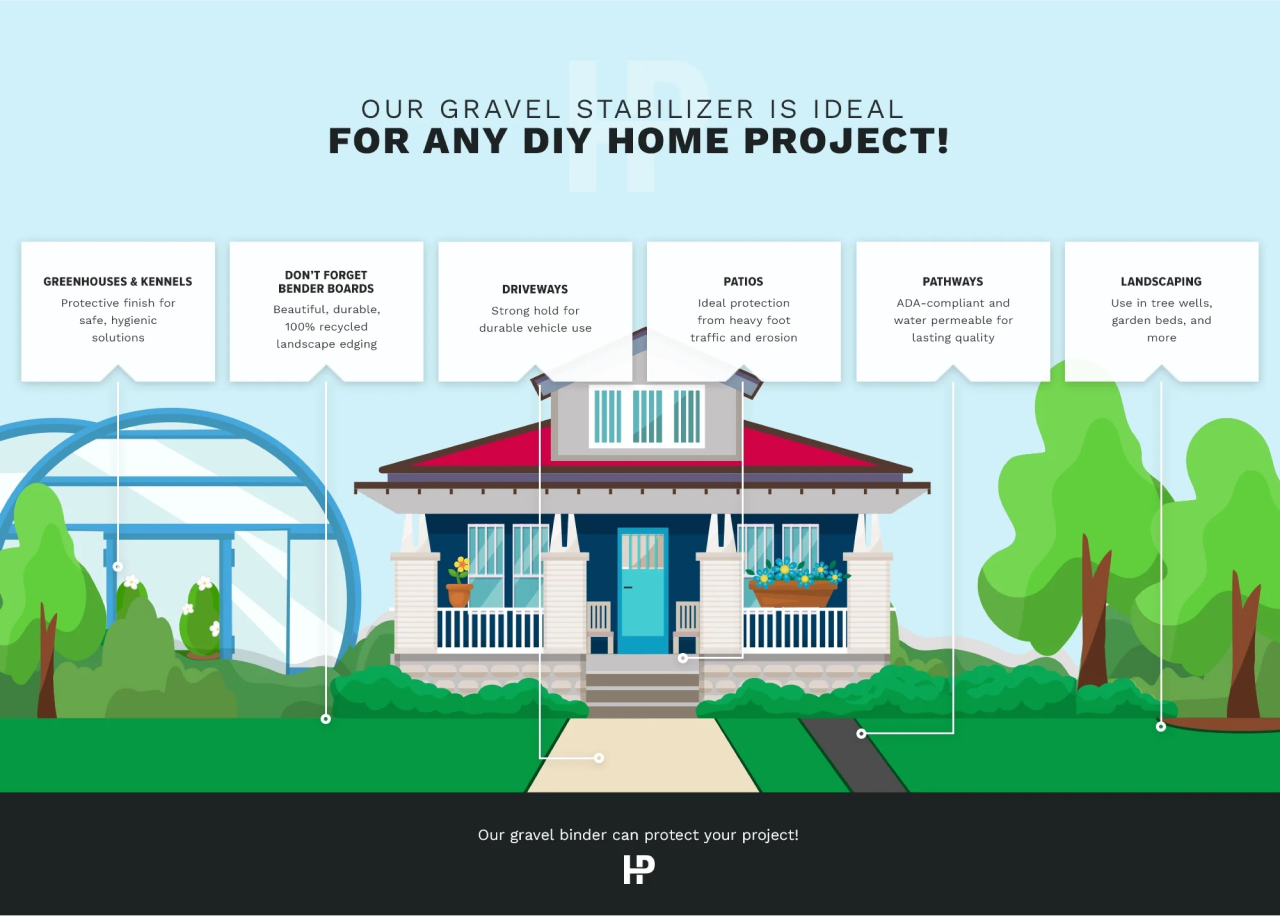 OUR GRAVEL STABILIZER IS IDEAL
FOR ANY DIY HOME PROJECT!

GREENHOUSES & KENNELS
Protective finish for safe, hygienic solutions

DON'T FORGET BENDER BOARDS
Beautiful, durable, 100% recycled landscape edging

DRIVEWAYS
Strong hold for durable vehicle use

PATIOS
Ideal protection from heavy foot traffic and erosion

PATHWAYS
ADA-compliant and water permeable for lasting quality

LANDSCAPING
Use in tree wells, garden beds, and more

Our gravel binder can protect your project!

HP